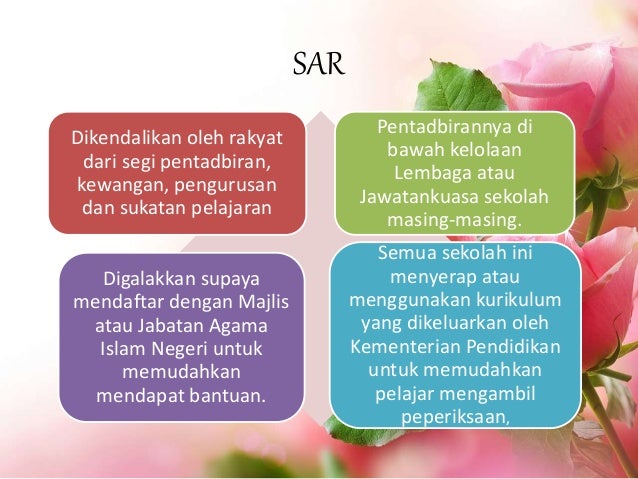 SAR

Dikendalikan oleh rakyat dari segi pentadbiran, kewangan, pengurusan dan sukatan pelajaran

Pentadbirannya di bawah kelolaan Lembaga atau Jawatankuasa sekolah masing-masing.

Digalakkan supaya mendaftar dengan Majlis atau Jabatan Agama Islam Negeri untuk memudahkan mendapat bantuan.

Semua sekolah ini menyerap atau menggunakan kurikulum yang dikeluarkan oleh Kementerian Pendidikan untuk memudahkan pelajar mengambil peperiksaan,